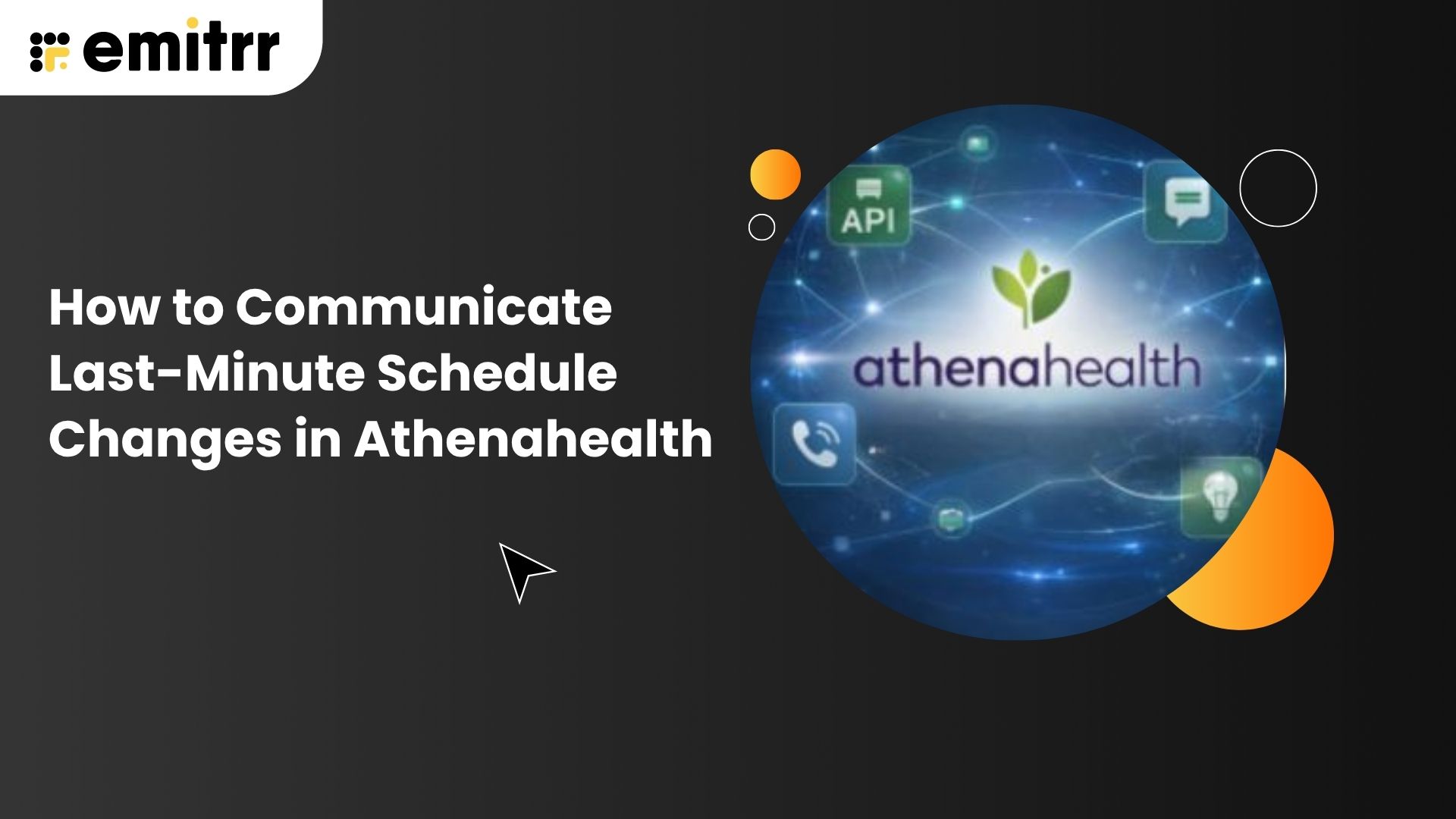 emitrr

How to Communicate Last-Minute Schedule Changes in Athenahealth

API

athenahealth